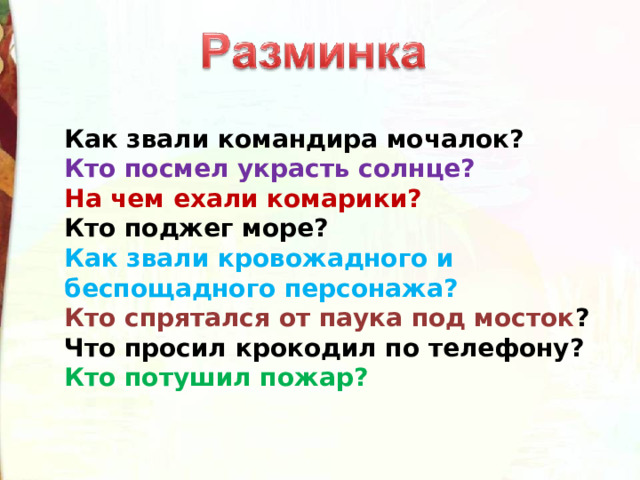 Разминка

Как звали командира мочалок?
Кто посмел украсть солнце?
На чем ехали комарики?
Кто поджег море?
Как звали кровожадного и беспощадного персонажа?
Кто спрятался от паука под мосток?
Что просил крокодил по телефону?
Кто потушил пожар?